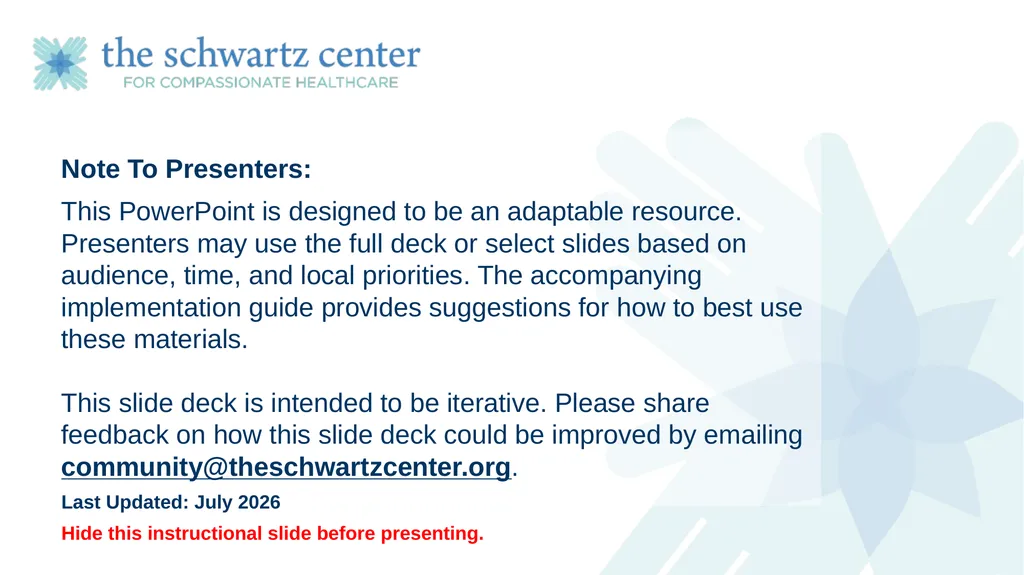 the schwartz center
FOR COMPASSIONATE HEALTHCARE

Note To Presenters:

This PowerPoint is designed to be an adaptable resource. Presenters may use the full deck or select slides based on audience, time, and local priorities. The accompanying implementation guide provides suggestions for how to best use these materials.

This slide deck is intended to be iterative. Please share feedback on how this slide deck could be improved by emailing community@theschwartzcenter.org.

Last Updated: July 2026

Hide this instructional slide before presenting.